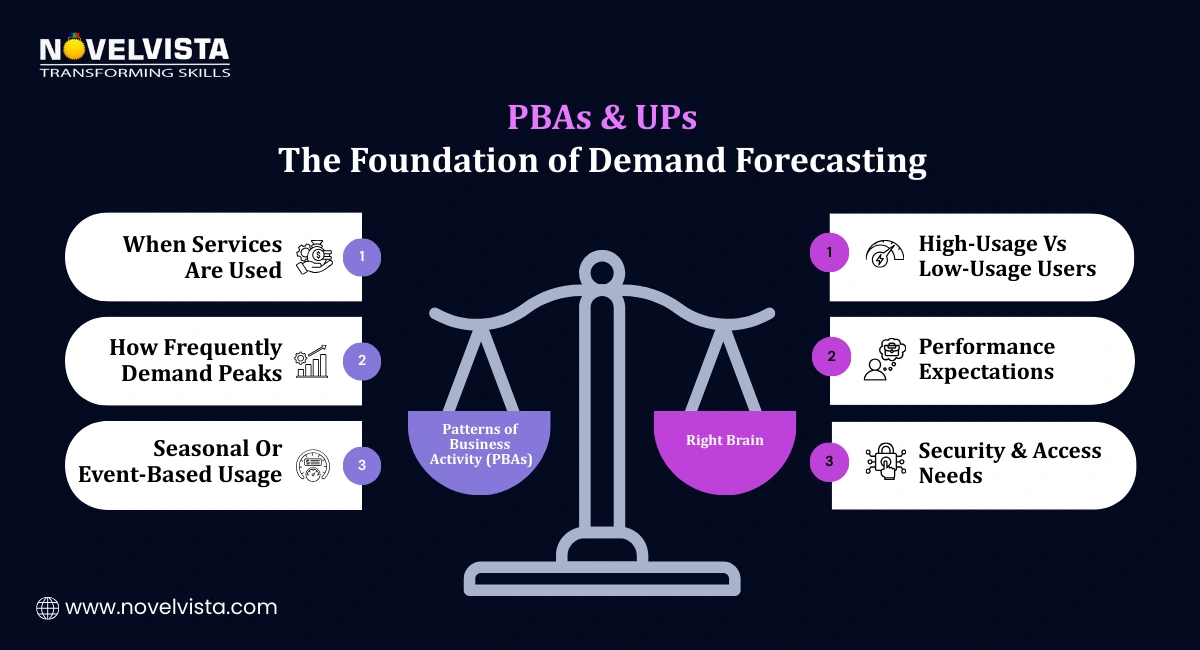 NOVELVISTA
TRANSFORMING SKILLS

PBAs & UPs
The Foundation of Demand Forecasting

When Services Are Used 1

How Frequently Demand Peaks 2

Seasonal Or Event-Based Usage 3

Patterns of Business Activity (PBAs)

Right Brain

1 High-Usage Vs Low-Usage Users

2 Performance Expectations

3 Security & Access Needs

www.novelvista.com